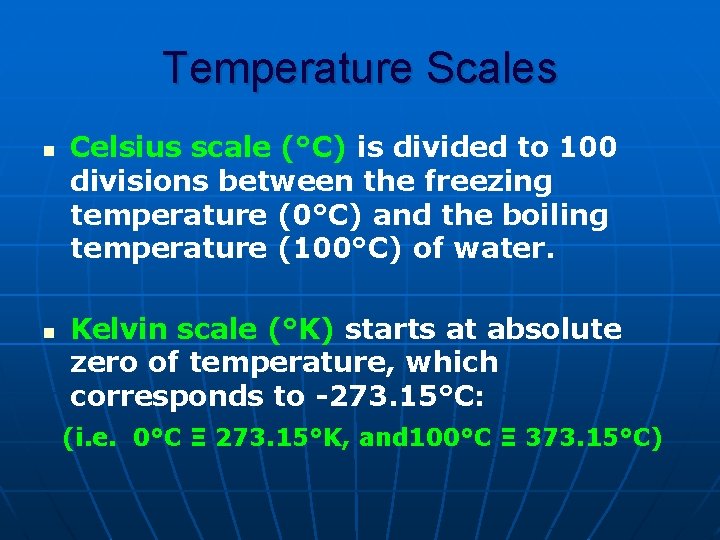 Temperature Scales

■ Celsius scale (°C) is divided to 100 divisions between the freezing temperature (0°C) and the boiling temperature (100°C) of water.

■ Kelvin scale (°K) starts at absolute zero of temperature, which corresponds to -273.15°C:

(i.e. 0°C Ξ 273.15°K, and100°C Ξ 373.15°C)